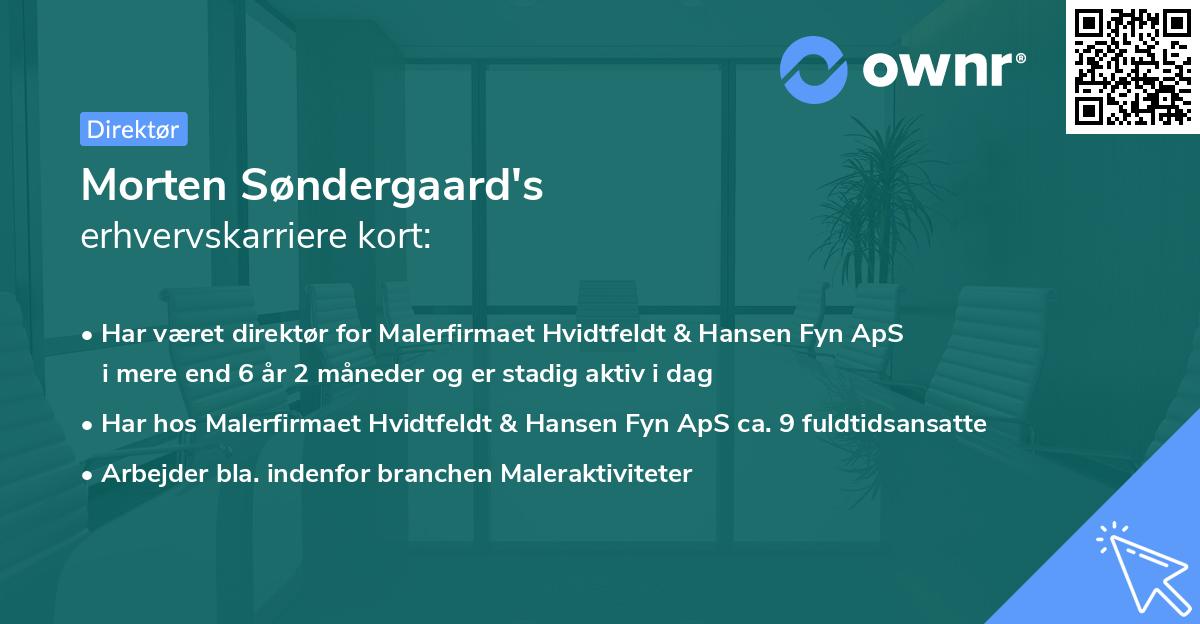 ownr®

Direktør

Morten Søndergaard's
erhvervskarriere kort:

• Har været direktør for Malerfirmaet Hvidtfeldt & Hansen Fyn ApS i mere end 6 år 2 måneder og er stadig aktiv i dag

• Har hos Malerfirmaet Hvidtfeldt & Hansen Fyn ApS ca. 9 fuldtidsansatte

• Arbejder bla. indenfor branchen Maleraktiviteter